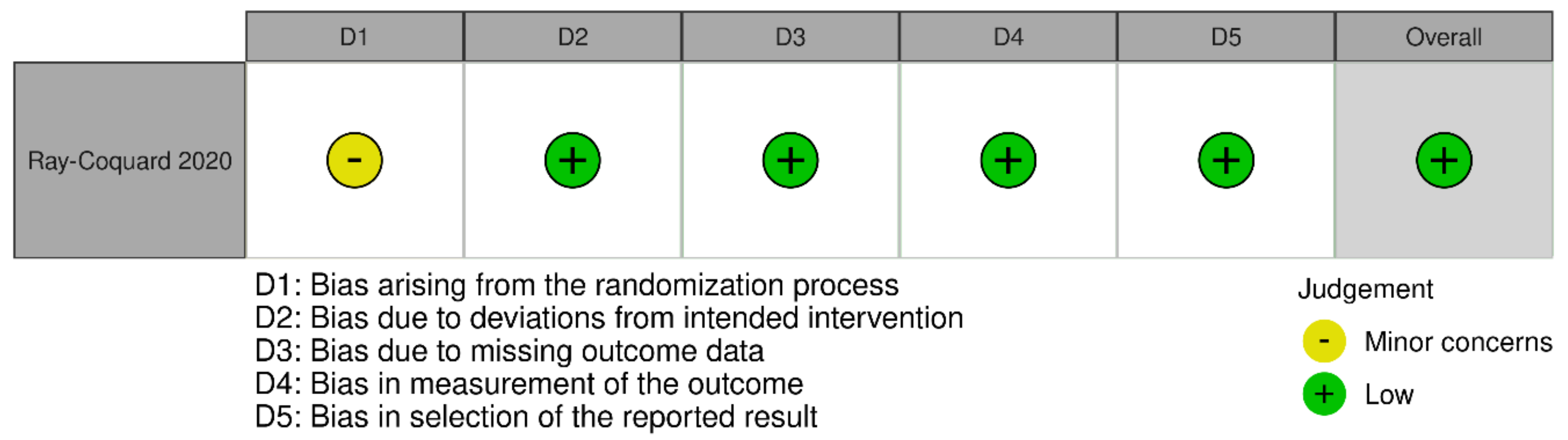 | | D1 | D2 | D3 | D4 | D5 | Overall |
|---|---|---|---|---|---|---|
| Ray-Coquard 2020 | - | + | + | + | + | + |

D1: Bias arising from the randomization process
D2: Bias due to deviations from intended intervention
D3: Bias due to missing outcome data
D4: Bias in measurement of the outcome
D5: Bias in selection of the reported result

Judgement
- Minor concerns
+ Low